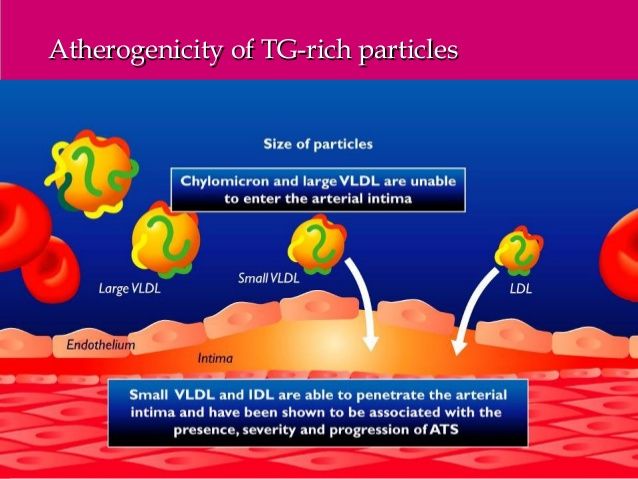 Atherogenicity of TG-rich particles

Size of particles

Chylomicron and large VLDL are unable to enter the arterial intima

Large VLDL

Small VLDL

LDL

Endothelium

Intima

Small VLDL and IDL are able to penetrate the arterial intima and have been shown to be associated with the presence, severity and progression of ATS